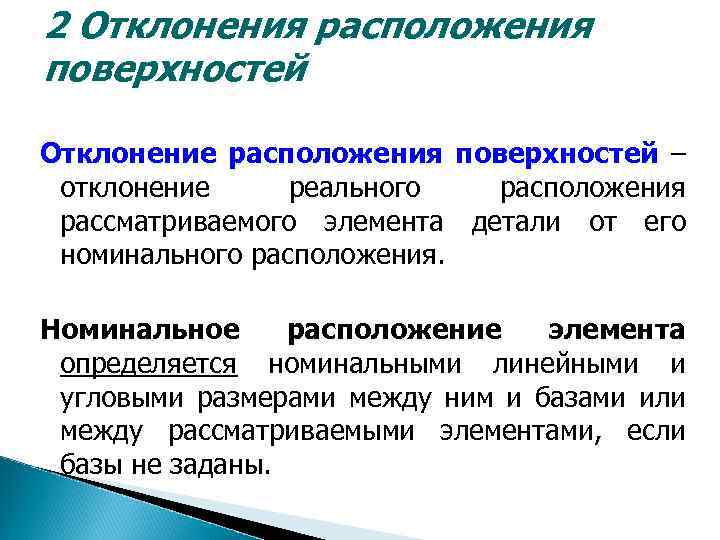 2 Отклонения расположения поверхностей

Отклонение расположения поверхностей – отклонение реального расположения рассматриваемого элемента детали от его номинального расположения.

Номинальное расположение элемента определяется номинальными линейными и угловыми размерами между ним и базами или между рассматриваемыми элементами, если базы не заданы.